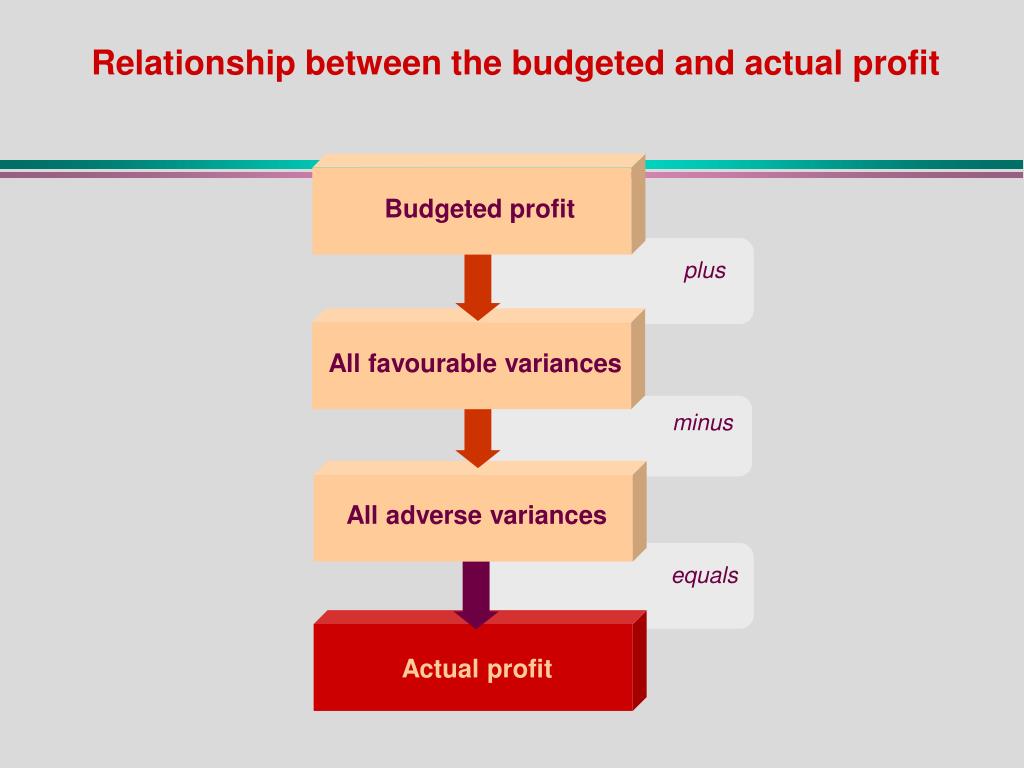 Relationship between the budgeted and actual profit

Budgeted profit

plus

All favourable variances

minus

All adverse variances

equals

Actual profit